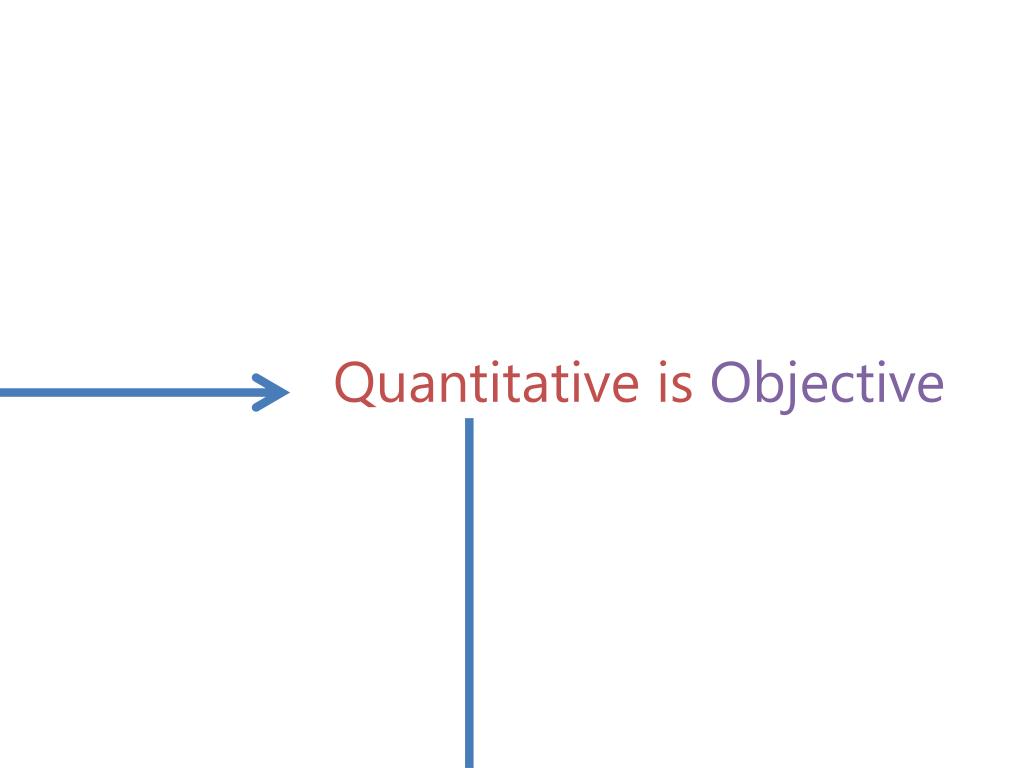 Quantitative is Objective